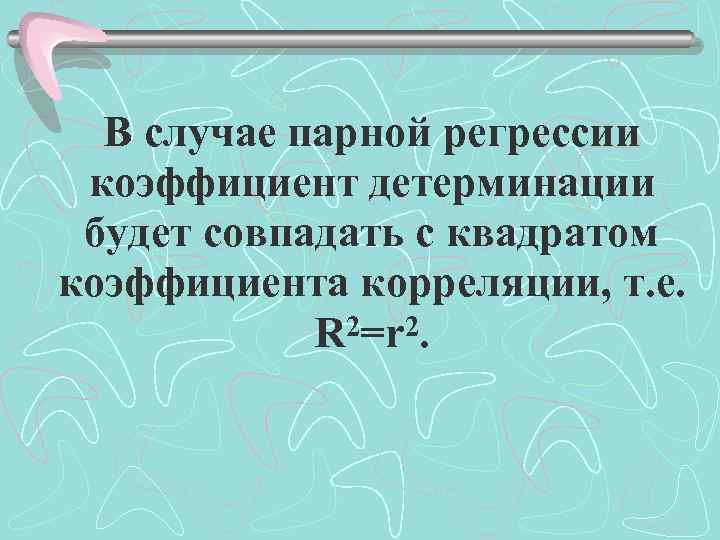 В случае парной регрессии коэффициент детерминации будет совпадать с квадратом коэффициента корреляции, т.е. $R^2=r^2$.